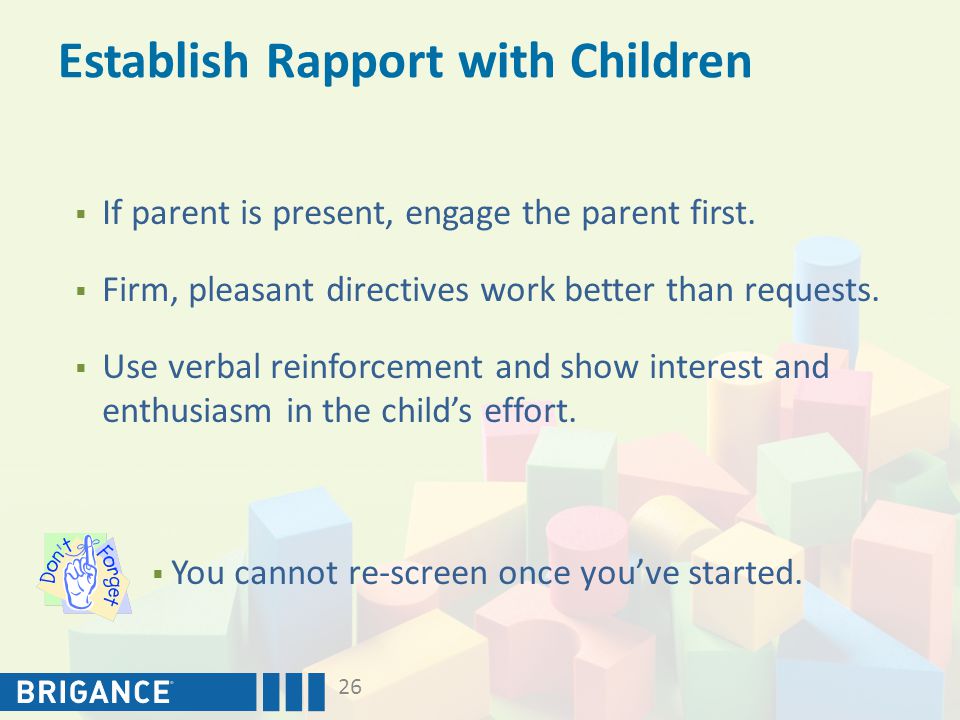 Establish Rapport with Children

▪ If parent is present, engage the parent first.

▪ Firm, pleasant directives work better than requests.

▪ Use verbal reinforcement and show interest and enthusiasm in the child's effort.

Don't Forget

▪ You cannot re-screen once you've started.

BRIGANCE

26